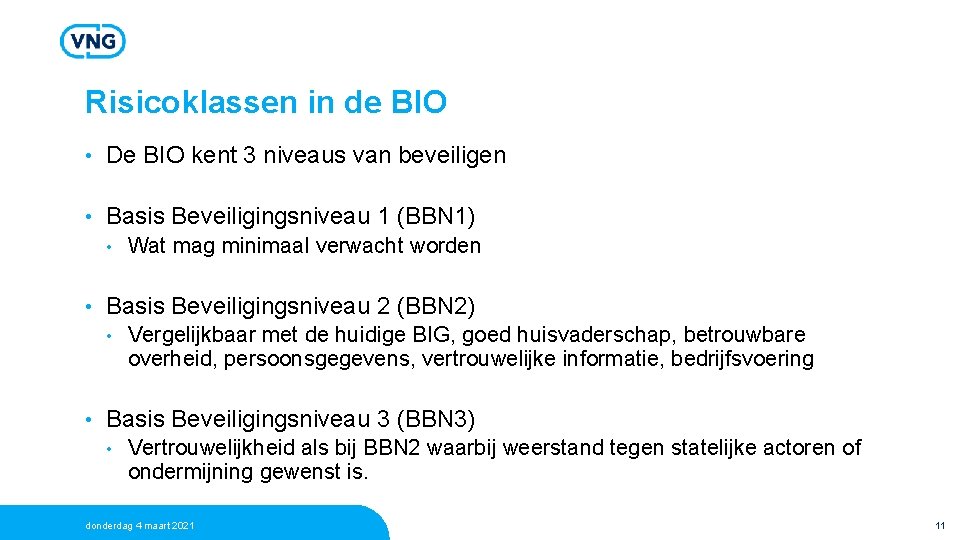 VNG

Risicoklassen in de BIO

• De BIO kent 3 niveaus van beveiligen

• Basis Beveiligingsniveau 1 (BBN1)
  • Wat mag minimaal verwacht worden

• Basis Beveiligingsniveau 2 (BBN2)
  • Vergelijkbaar met de huidige BIG, goed huisvaderschap, betrouwbare overheid, persoonsgegevens, vertrouwelijke informatie, bedrijfsvoering

• Basis Beveiligingsniveau 3 (BBN3)
  • Vertrouwelijkheid als bij BBN2 waarbij weerstand tegen statelijke actoren of ondermijning gewenst is.

donderdag 4 maart 2021

11